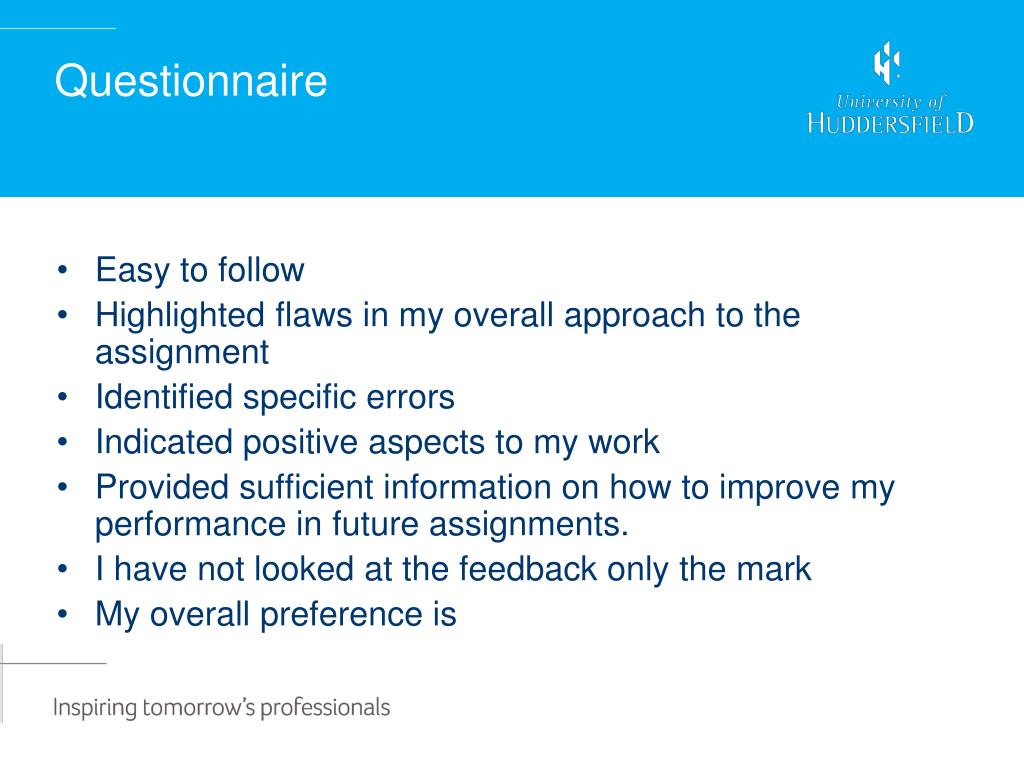 Questionnaire

University of
HUDDERSFIELD

• Easy to follow
• Highlighted flaws in my overall approach to the assignment
• Identified specific errors
• Indicated positive aspects to my work
• Provided sufficient information on how to improve my performance in future assignments.
• I have not looked at the feedback only the mark
• My overall preference is

Inspiring tomorrow's professionals